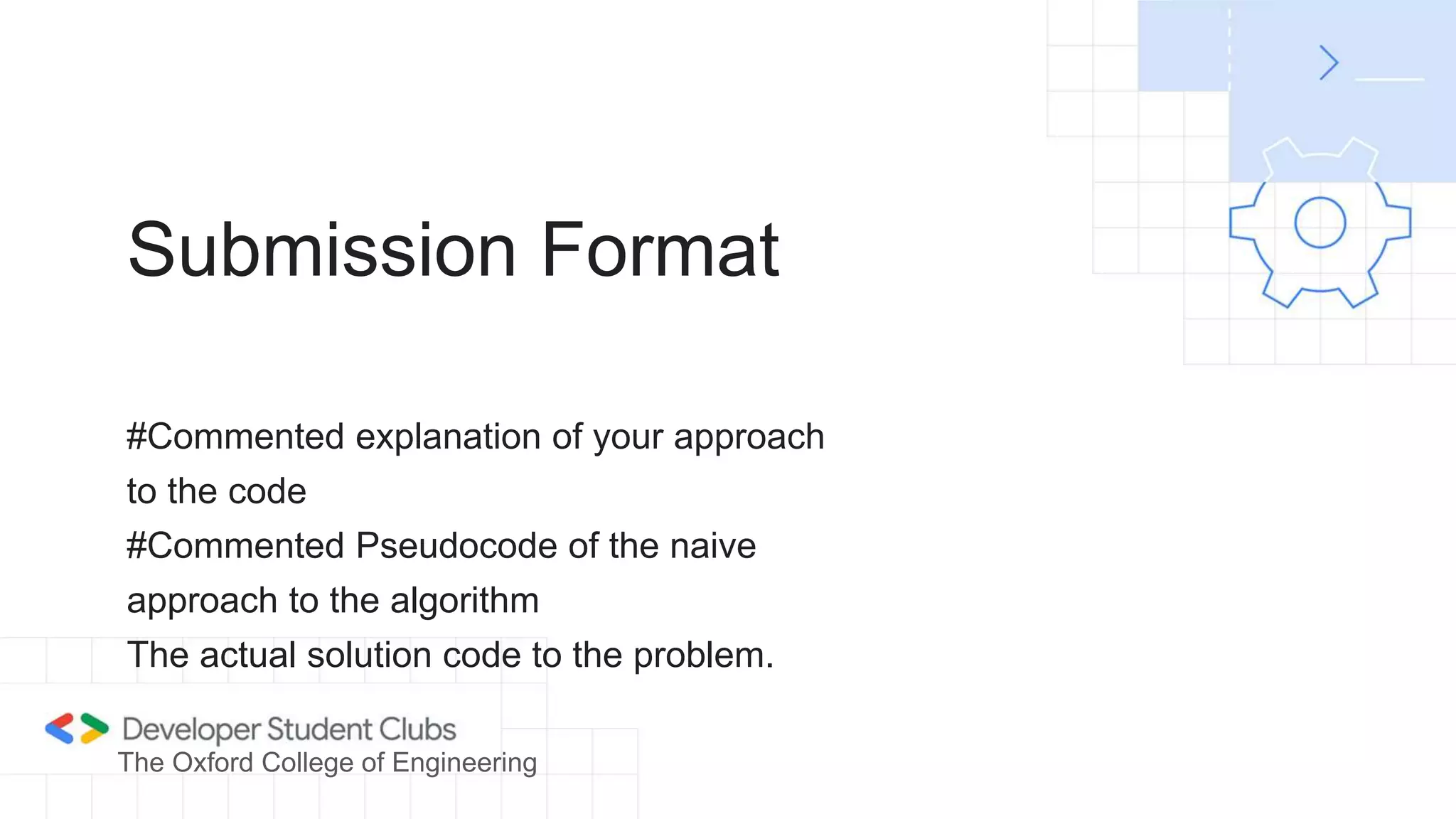 Submission Format

#Commented explanation of your approach to the code
#Commented Pseudocode of the naive approach to the algorithm
The actual solution code to the problem.

Developer Student Clubs
The Oxford College of Engineering